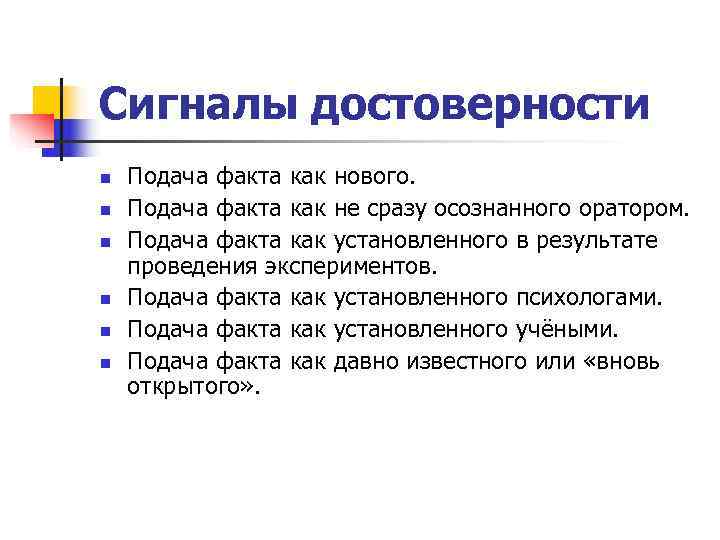 Сигналы достоверности

- Подача факта как нового.
- Подача факта как не сразу осознанного оратором.
- Подача факта как установленного в результате проведения экспериментов.
- Подача факта как установленного психологами.
- Подача факта как установленного учёными.
- Подача факта как давно известного или «вновь открытого».